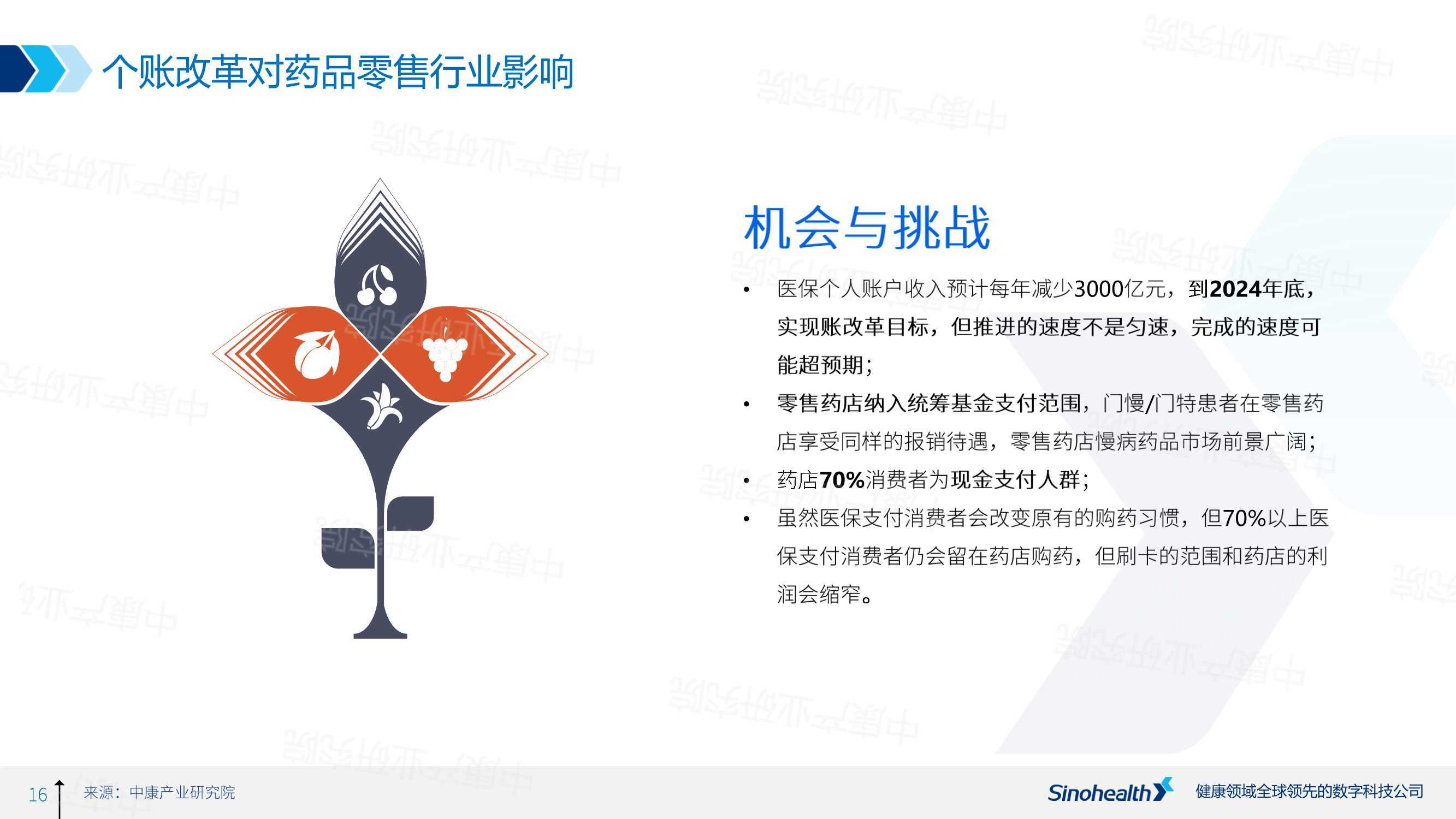 个账改革对药品零售行业影响

机会与挑战

• 医保个人账户收入预计每年减少3000亿元，到2024年底，实现账改革目标，但推进的速度不是匀速，完成的速度可能超预期；

• 零售药店纳入统筹基金支付范围，门慢/门特患者在零售药店享受同样的报销待遇，零售药店慢病药品市场前景广阔；

• 药店70%消费者为现金支付人群；

• 虽然医保支付消费者会改变原有的购药习惯，但70%以上医保支付消费者仍会留在药店购药，但刷卡的范围和药店的利润会缩窄。

16 来源：中康产业研究院

Sinohealth 健康领域全球领先的数字科技公司